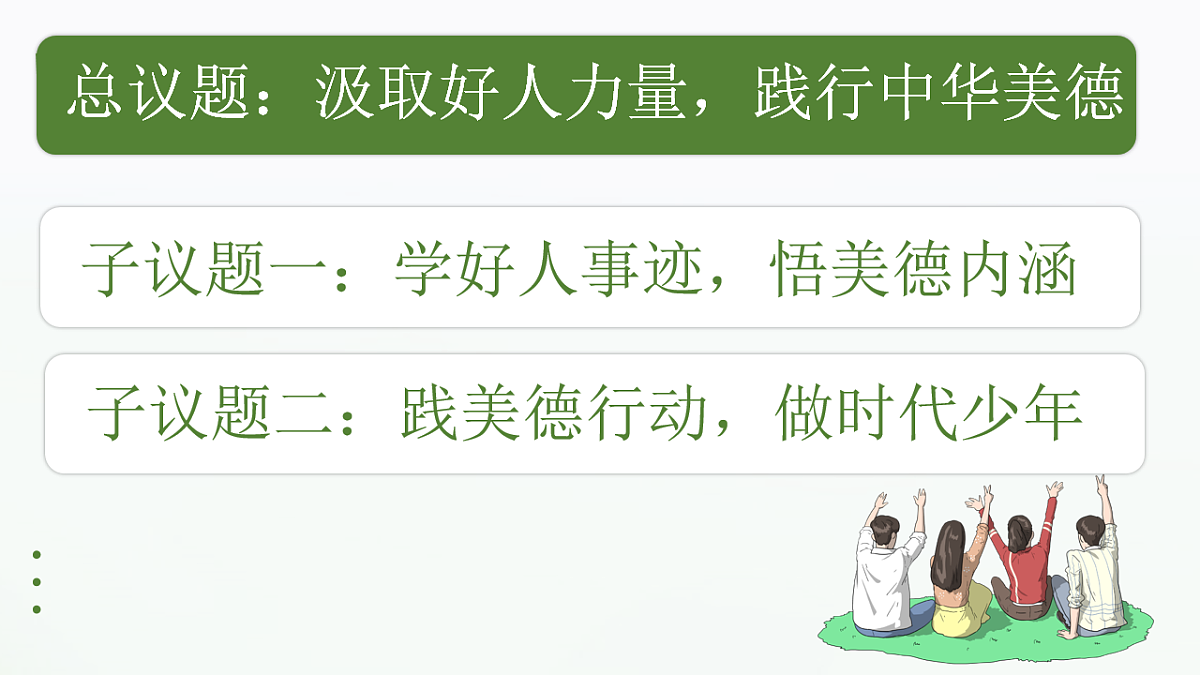 总议题：汲取好人力量，践行中华美德

子议题一：学好人事迹，悟美德内涵

子议题二：践美德行动，做时代少年